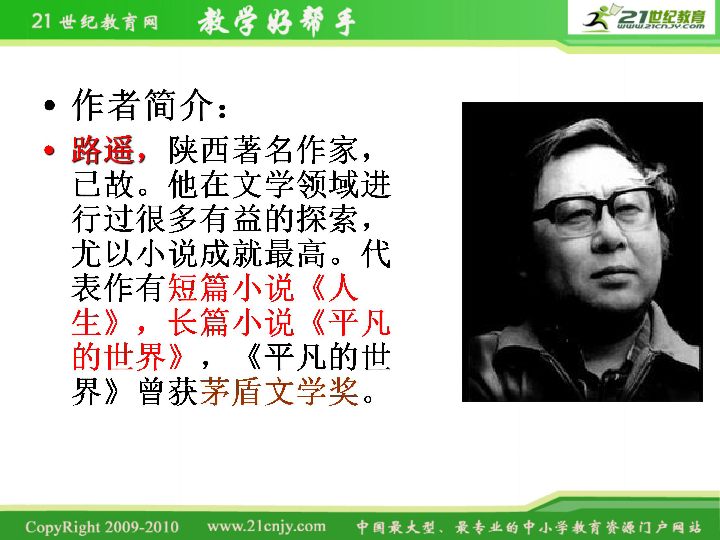 21 世纪教育网 教学好帮手 21世纪教育 www.21cnjy.com

• 作者简介：

• 路遥，陕西著名作家，已故。他在文学领域进行过很多有益的探索，尤以小说成就最高。代表作有短篇小说《人生》，长篇小说《平凡的世界》，《平凡的世界》曾获茅盾文学奖。

CopyRight 2009-2010 www.21cnjy.com 中国最大型、最专业的中小学教育资源门户网站